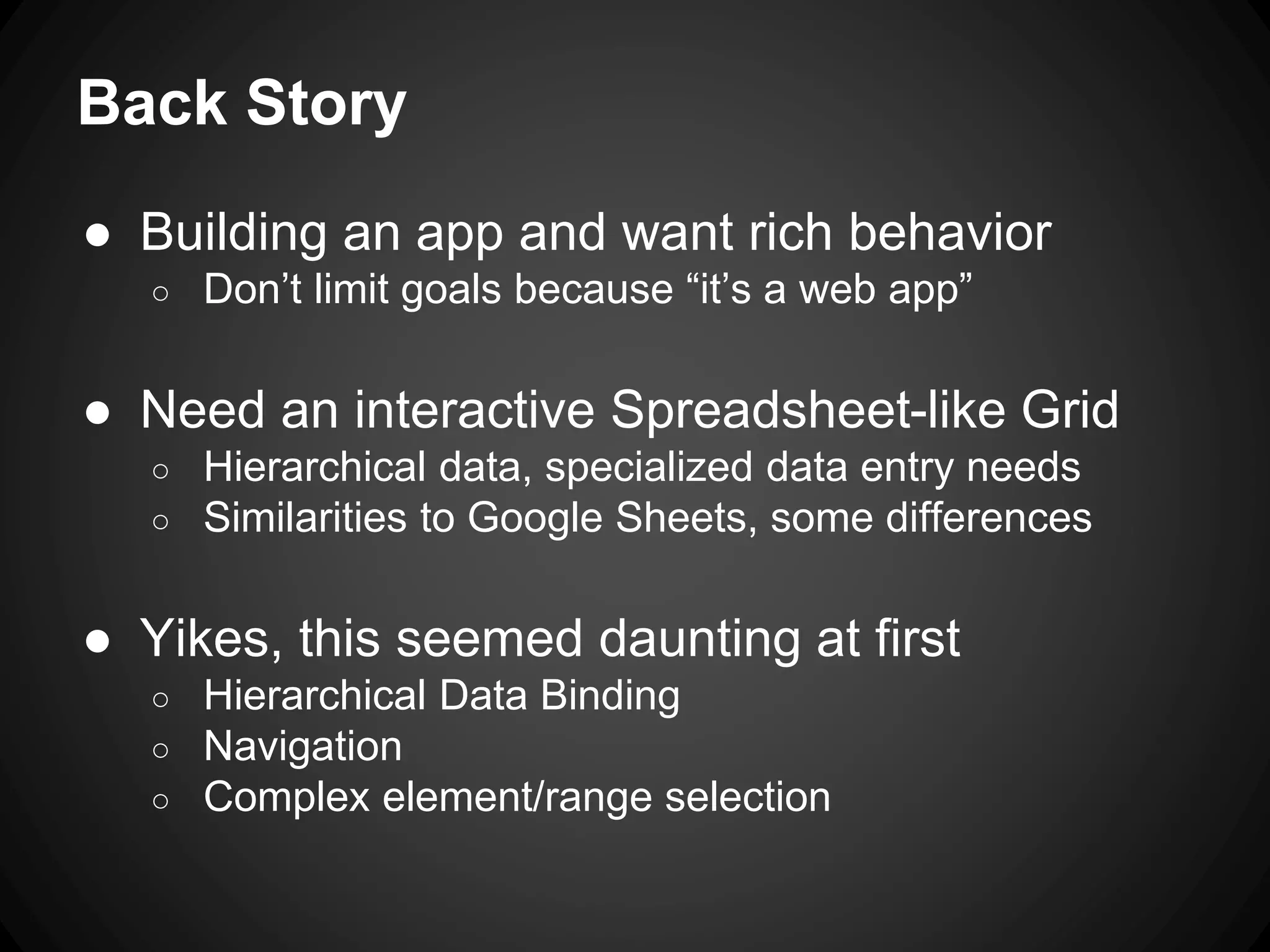 Back Story

● Building an app and want rich behavior
  ○ Don’t limit goals because “it’s a web app”

● Need an interactive Spreadsheet-like Grid
  ○ Hierarchical data, specialized data entry needs
  ○ Similarities to Google Sheets, some differences

● Yikes, this seemed daunting at first
  ○ Hierarchical Data Binding
  ○ Navigation
  ○ Complex element/range selection